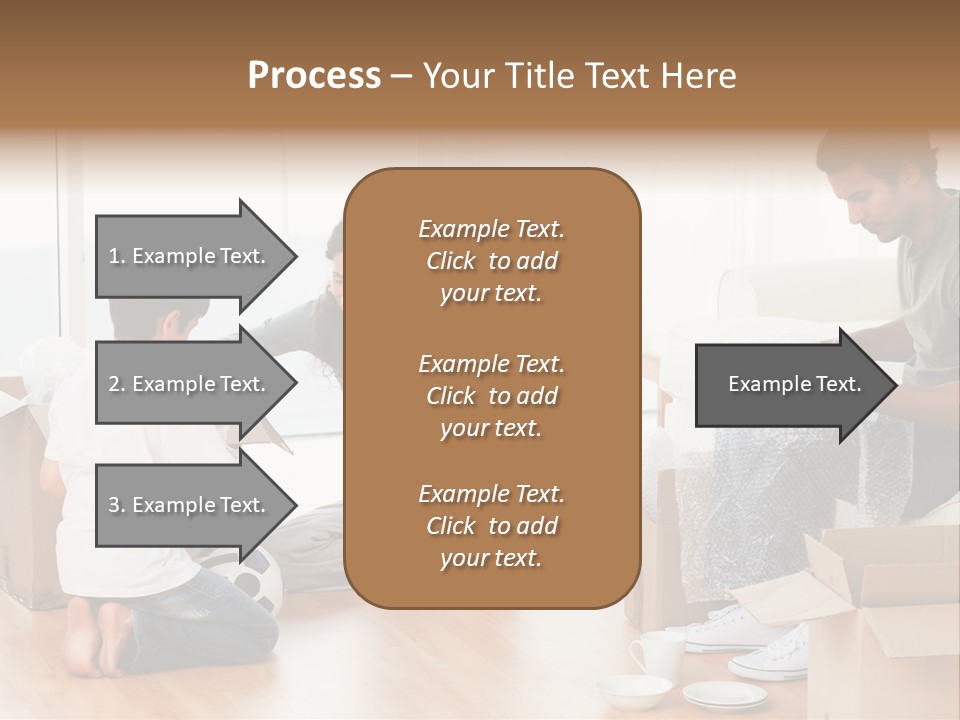 Process – Your Title Text Here

1. Example Text.

2. Example Text.

3. Example Text.

Example Text. Click to add your text.

Example Text. Click to add your text.

Example Text. Click to add your text.

Example Text.